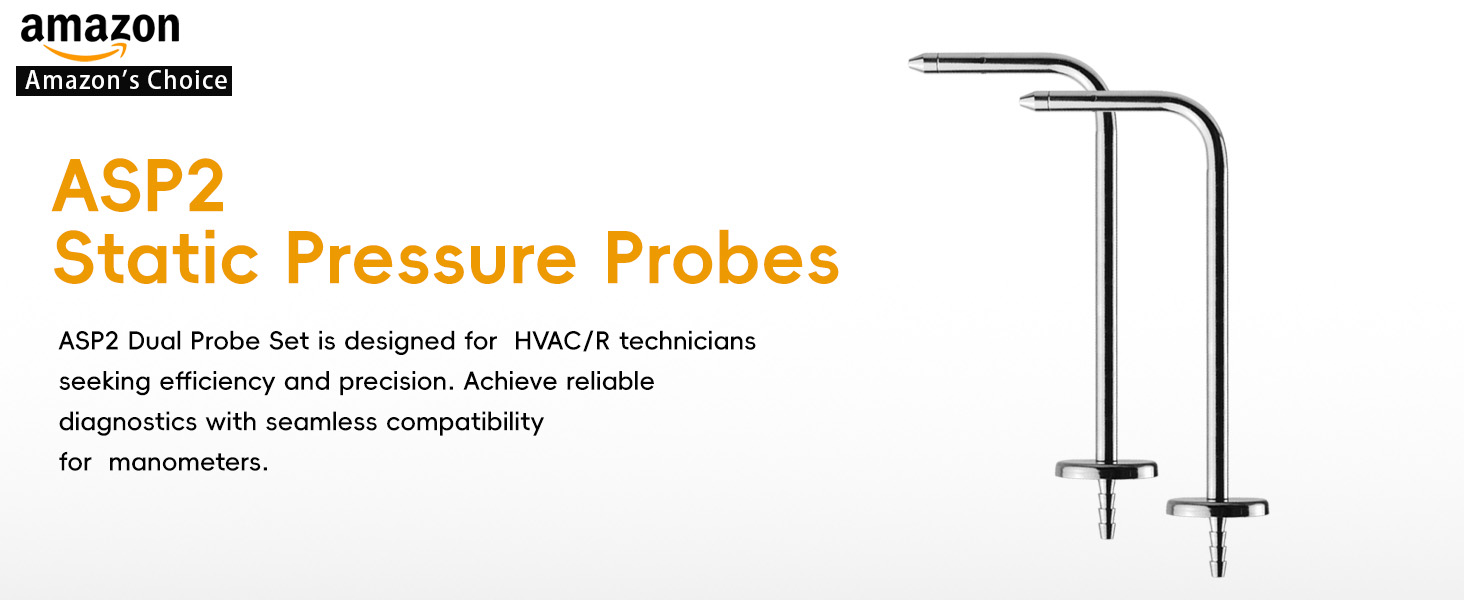 amazon
Amazon's Choice

ASP2
Static Pressure Probes

ASP2 Dual Probe Set is designed for HVAC/R technicians seeking efficiency and precision. Achieve reliable diagnostics with seamless compatibility for manometers.